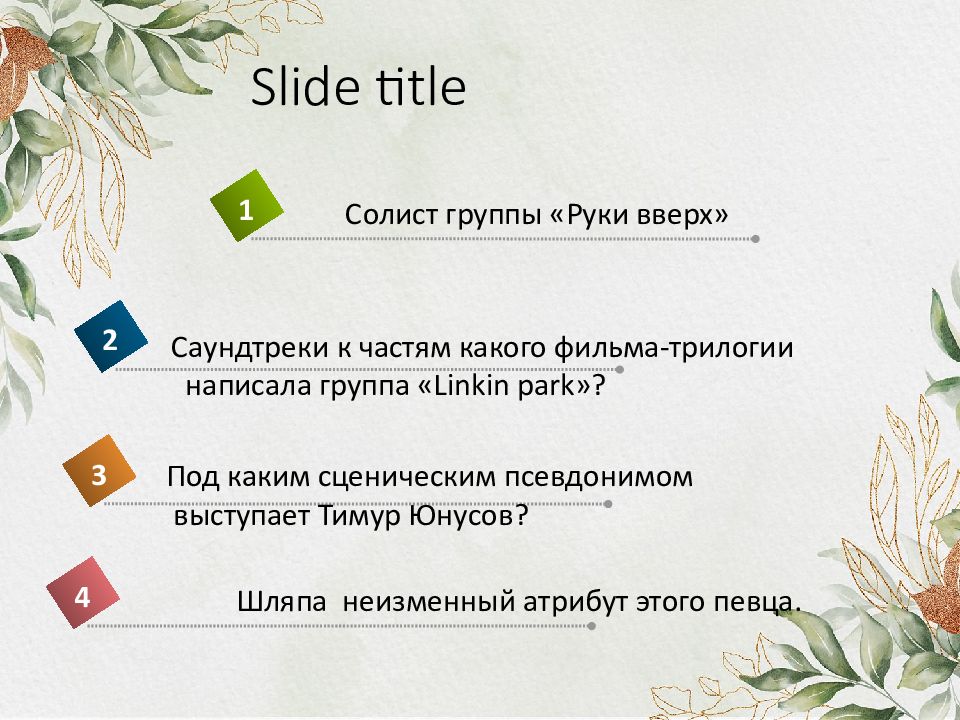 Slide title

1

Солист группы «Руки вверх»

2

Саундтреки к частям какого фильма-трилогии написала группа «Linkin park»?

3

Под каким сценическим псевдонимом выступает Тимур Юнусов?

4

Шляпа  неизменный атрибут этого певца.